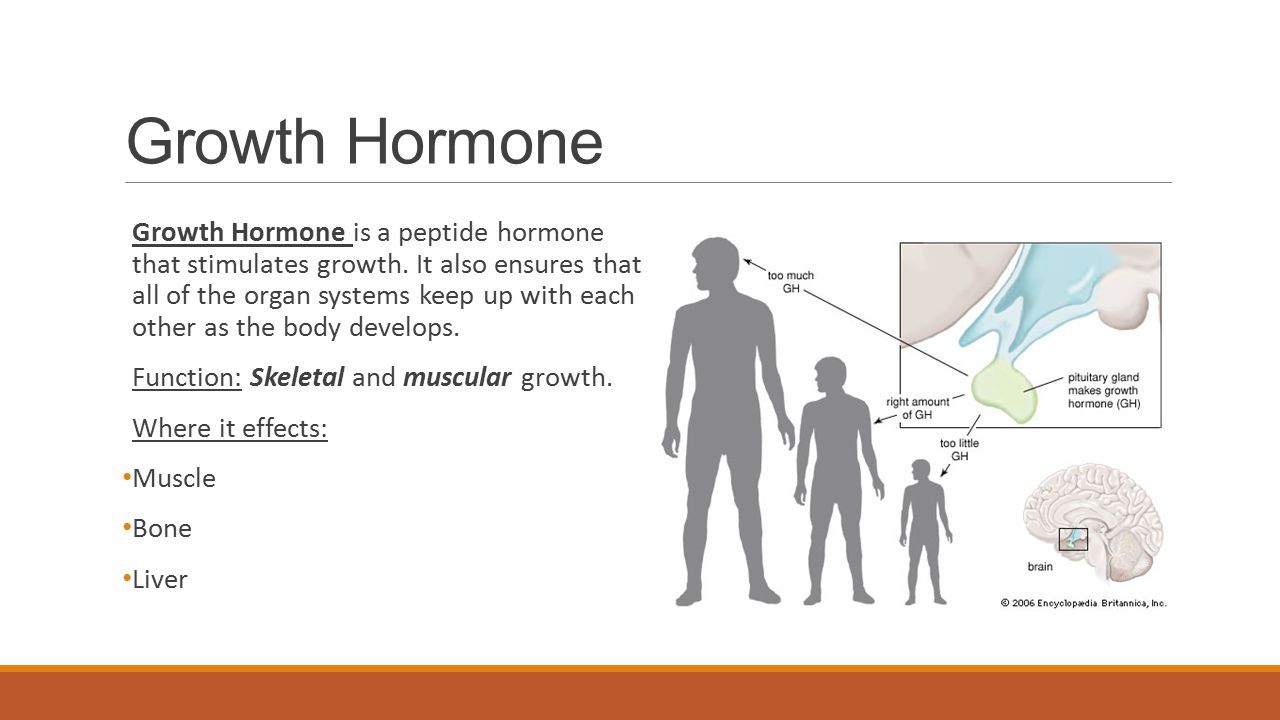 Growth Hormone

Growth Hormone is a peptide hormone that stimulates growth. It also ensures that all of the organ systems keep up with each other as the body develops.

Function: Skeletal and muscular growth.

Where it effects:

• Muscle

• Bone

• Liver

too much GH

right amount of GH

too little GH

pituitary gland makes growth hormone (GH)

brain

© 2006 Encyclopædia Britannica, Inc.